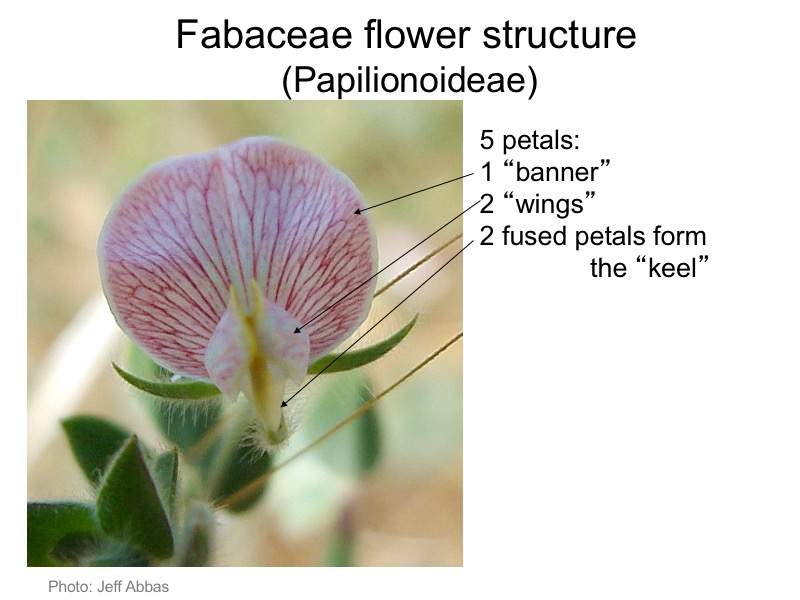 Fabaceae flower structure
(Papilionoideae)

5 petals:
1 “banner”
2 “wings”
2 fused petals form the “keel”

Photo: Jeff Abbas